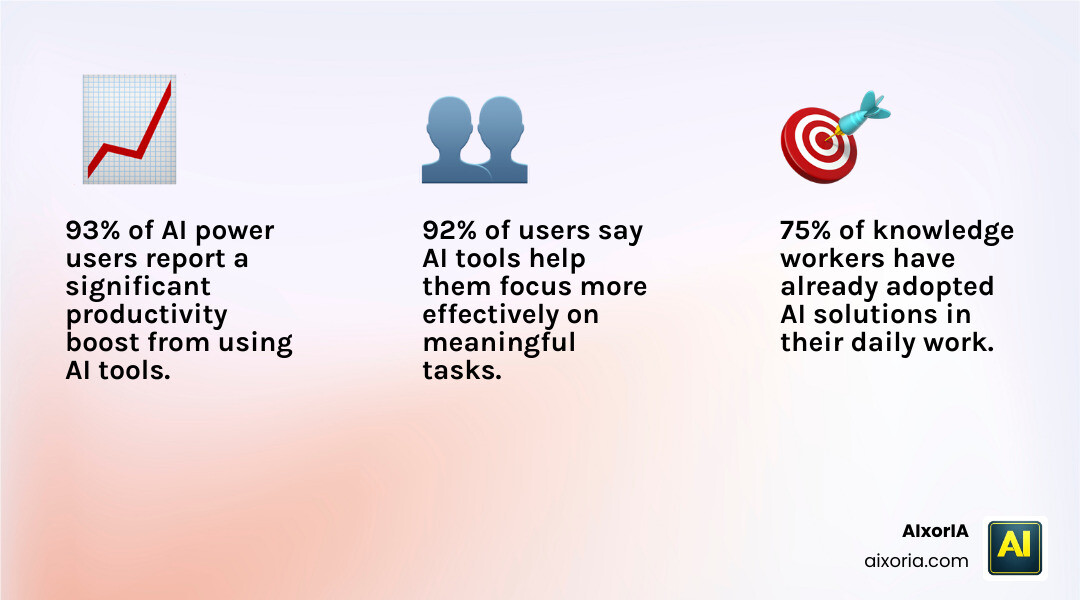 93% of AI power users report a significant productivity boost from using AI tools.

92% of users say AI tools help them focus more effectively on meaningful tasks.

75% of knowledge workers have already adopted AI solutions in their daily work.

AIxorIA
aixoria.com

AI